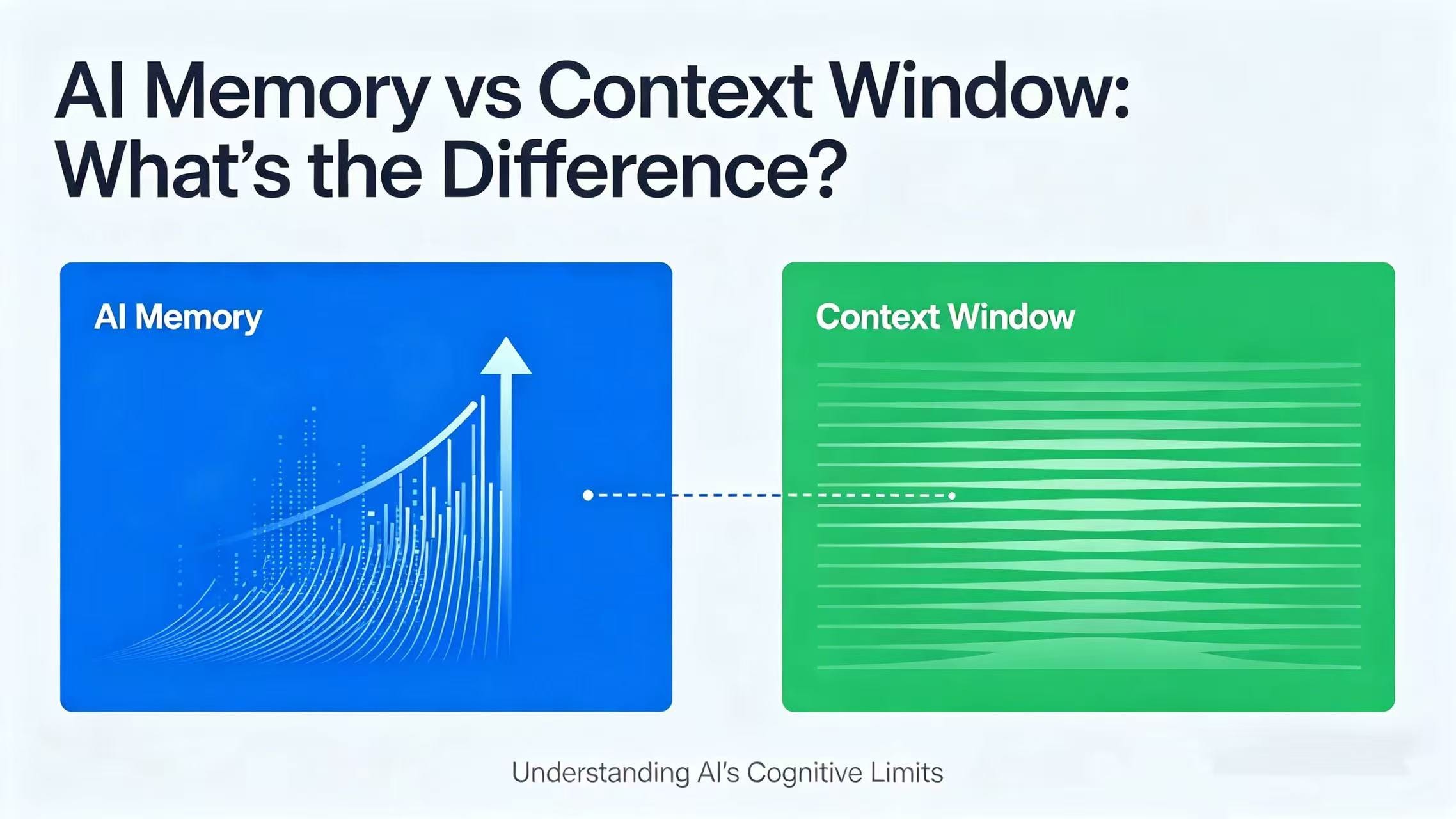 AI Memory vs Context Window: What's the Difference?

AI Memory

Context Window

Understanding AI's Cognitive Limits